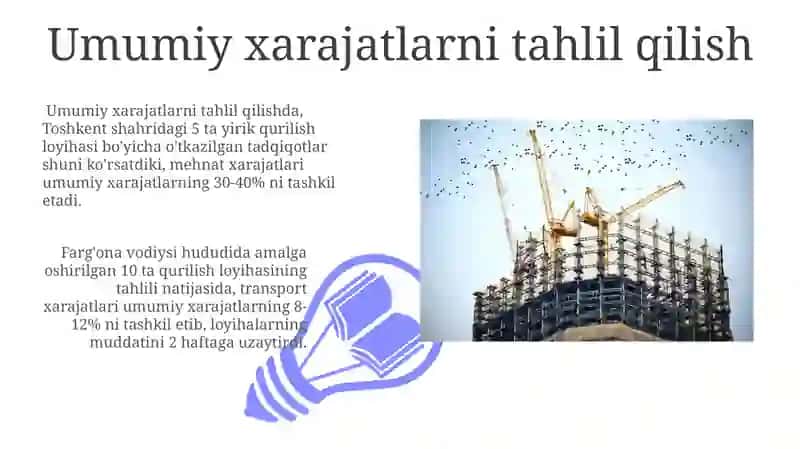 Umumiy xarajatlarni tahlil qilish

Umumiy xarajatlarni tahlil qilishda, Toshkent shahridagi 5 ta yirik qurilish loyihasi bo'yicha o'tkazilgan tadqiqotlar shuni ko'rsatdiki, mehnat xarajatlari umumiy xarajatlarning 30-40% ni tashkil etadi.

Farg'ona vodiysi hududida amalga oshirilgan 10 ta qurilish loyihasining tahlili natijasida, transport xarajatlari umumiy xarajatlarning 8-12% ni tashkil etib, loyihalarning muddatini 2 haftaga uzaytirdi.